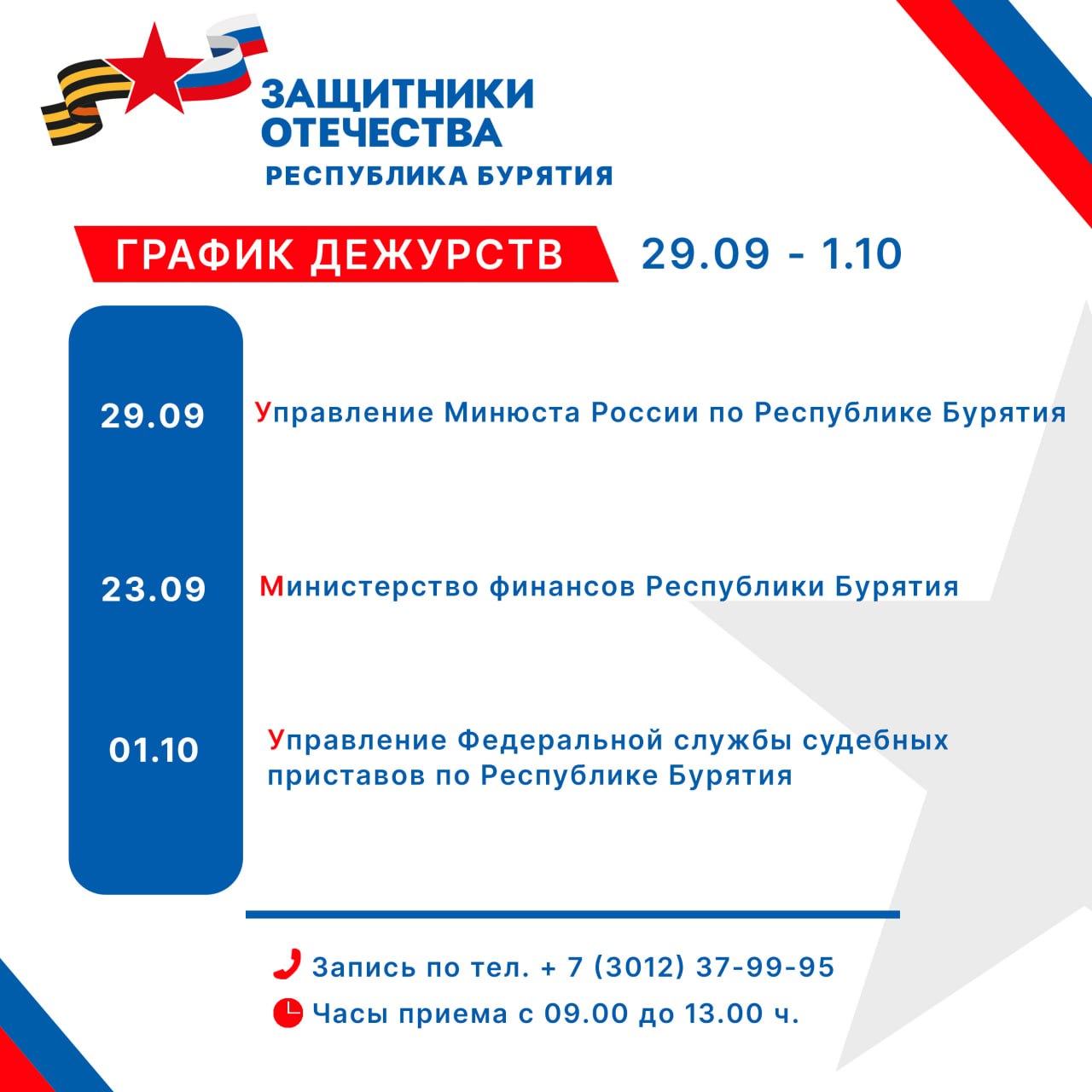 ЗАЩИТНИКИ ОТЕЧЕСТВА
РЕСПУБЛИКА БУРЯТИЯ

ГРАФИК ДЕЖУРСТВ 29.09 - 1.10

29.09 Управление Минюста России по Республике Бурятия

23.09 Министерство финансов Республики Бурятия

01.10 Управление Федеральной службы судебных приставов по Республике Бурятия

Запись по тел. + 7 (3012) 37-99-95
Часы приема с 09.00 до 13.00 ч.